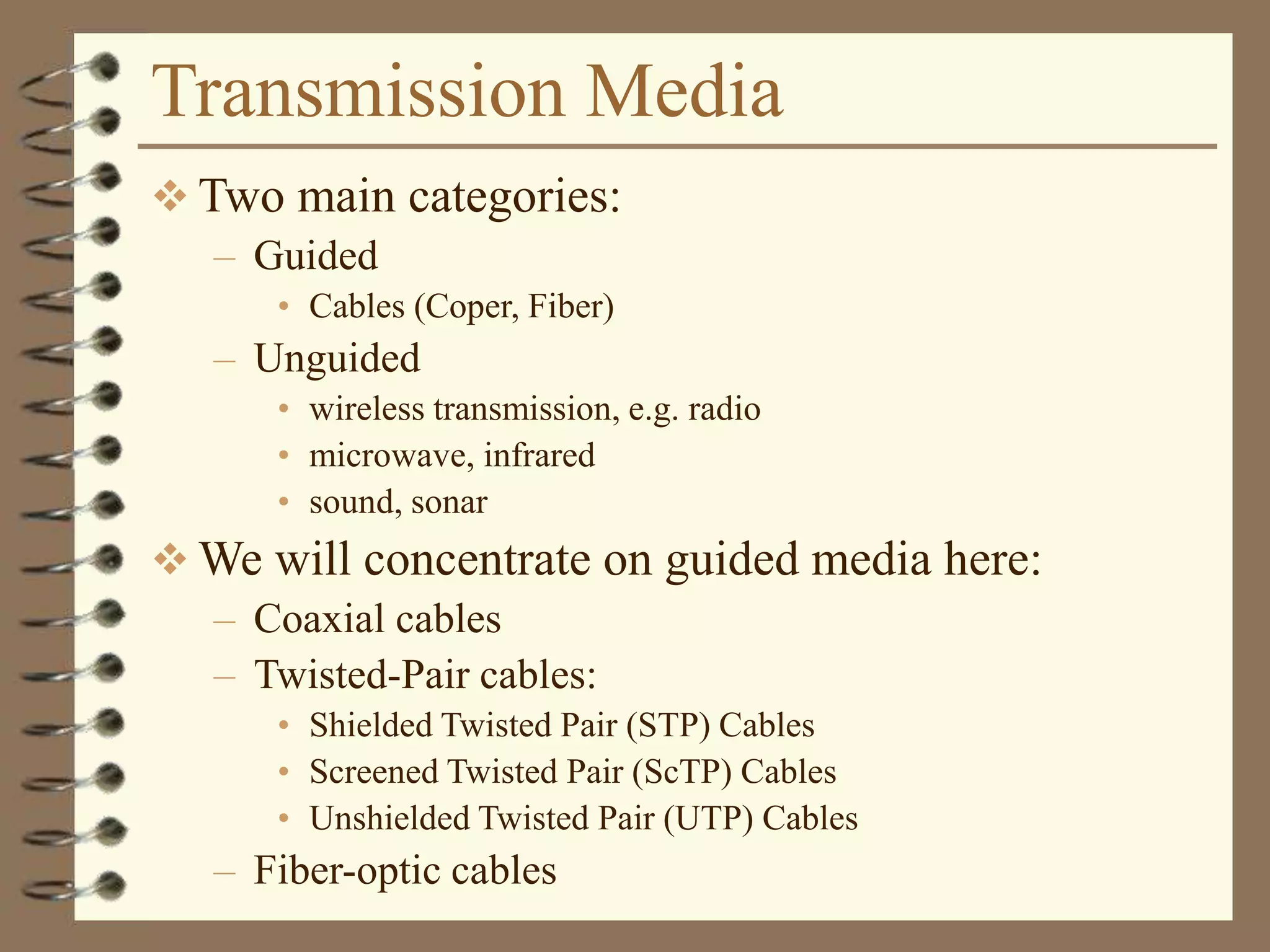 Transmission Media

❖ Two main categories:
– Guided
• Cables (Coper, Fiber)
– Unguided
• wireless transmission, e.g. radio
• microwave, infrared
• sound, sonar

❖ We will concentrate on guided media here:
– Coaxial cables
– Twisted-Pair cables:
• Shielded Twisted Pair (STP) Cables
• Screened Twisted Pair (ScTP) Cables
• Unshielded Twisted Pair (UTP) Cables
– Fiber-optic cables